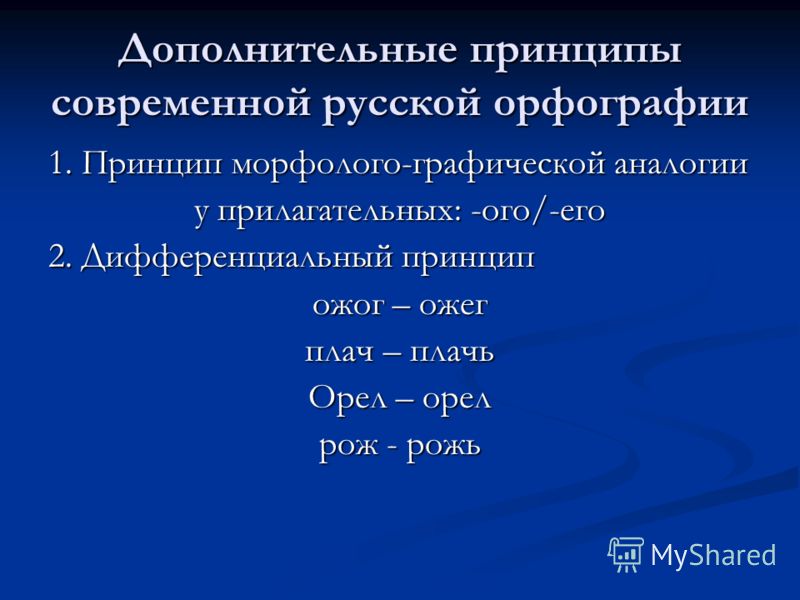 Дополнительные принципы современной русской орфографии

1. Принцип морфолого-графической аналогии у прилагательных: -ого/-его

2. Дифференциальный принцип

ожог – ожег

плач – плачь

Орел – орел

рож - рожь

MyShared